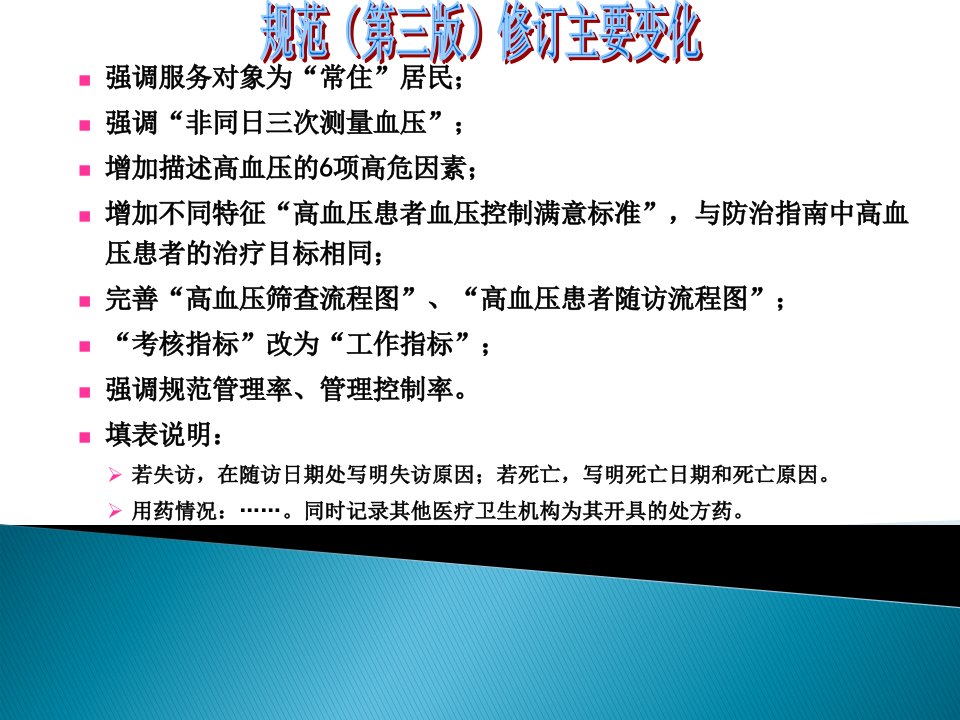 规范（第三版）修订主要变化

强调服务对象为“常住”居民；

强调“非同日三次测量血压”；

增加描述高血压的6项高危因素；

增加不同特征“高血压患者血压控制满意标准”，与防治指南中高血压患者的治疗目标相同；

完善“高血压筛查流程图”、“高血压患者随访流程图”；

“考核指标”改为“工作指标”；

强调规范管理率、管理控制率。

填表说明：

若失访，在随访日期处写明失访原因；若死亡，写明死亡日期和死亡原因。

用药情况：……。同时记录其他医疗卫生机构为其开具的处方药。